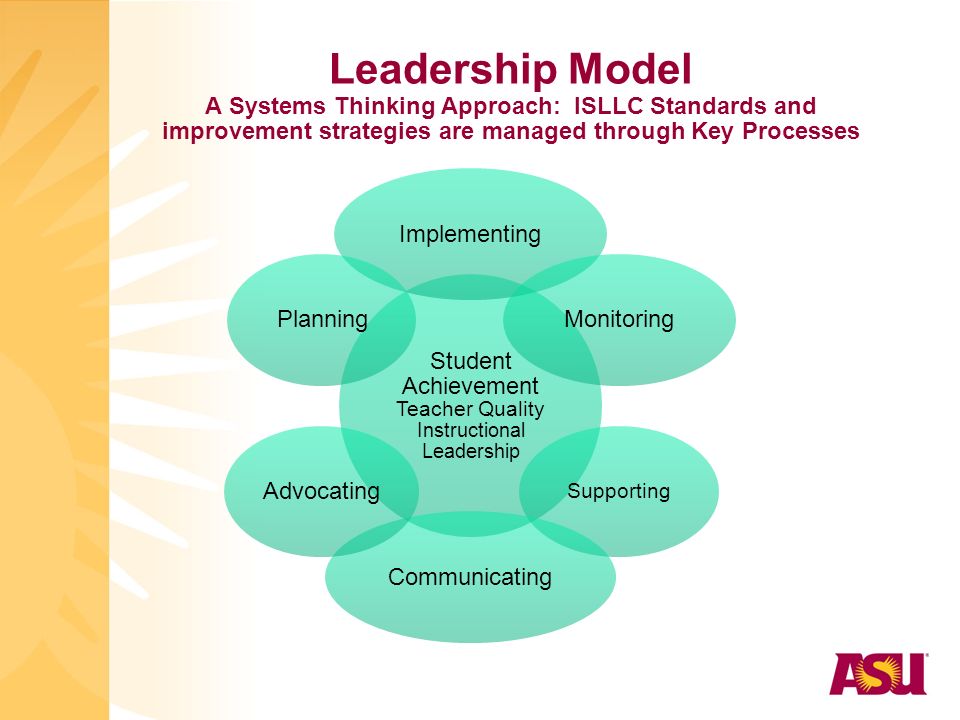 Leadership Model
A Systems Thinking Approach: ISLLC Standards and improvement strategies are managed through Key Processes

Implementing

Planning

Monitoring

Student Achievement
Teacher Quality
Instructional Leadership

Advocating

Supporting

Communicating

ASU